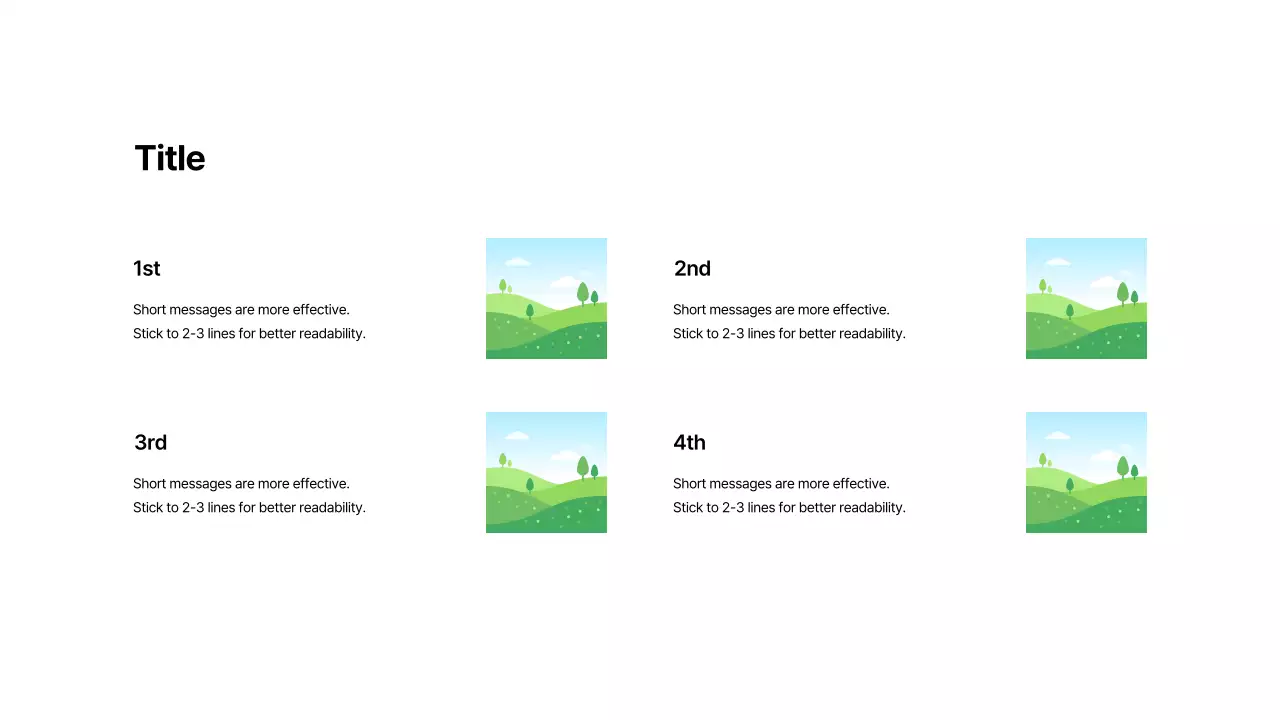 Title

1st

Short messages are more effective.
Stick to 2-3 lines for better readability.

2nd

Short messages are more effective.
Stick to 2-3 lines for better readability.

3rd

Short messages are more effective.
Stick to 2-3 lines for better readability.

4th

Short messages are more effective.
Stick to 2-3 lines for better readability.